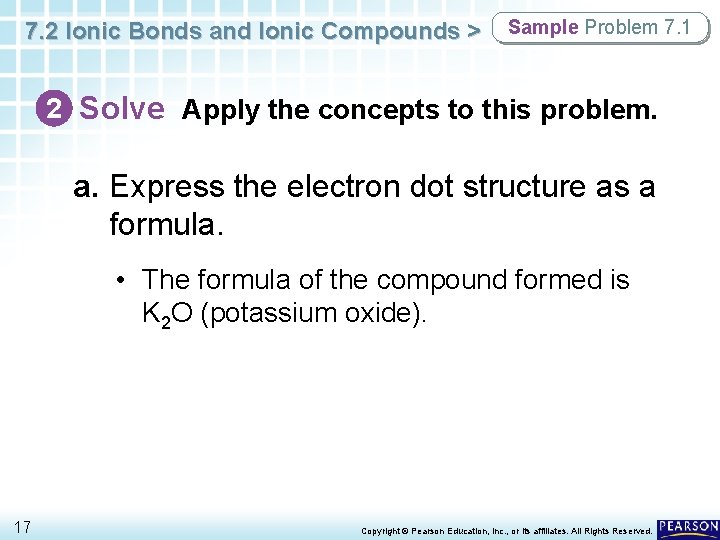 7.2 Ionic Bonds and Ionic Compounds > Sample Problem 7.1

2 Solve Apply the concepts to this problem.

a. Express the electron dot structure as a formula.

• The formula of the compound formed is $K_2O$ (potassium oxide).

17

Copyright © Pearson Education, Inc., or its affiliates. All Rights Reserved. PEARSON